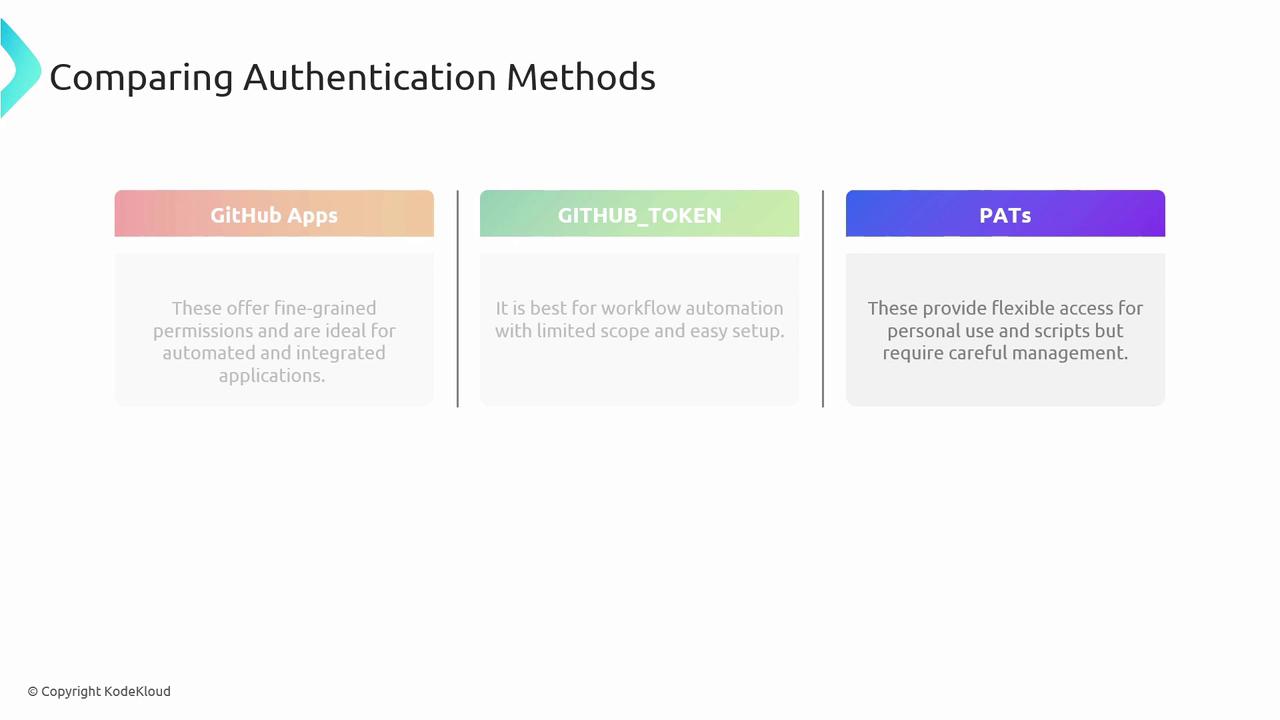 Comparing Authentication Methods

GitHub Apps

These offer fine-grained permissions and are ideal for automated and integrated applications.

GITHUB_TOKEN

It is best for workflow automation with limited scope and easy setup.

PATs

These provide flexible access for personal use and scripts but require careful management.

© Copyright KodeKloud